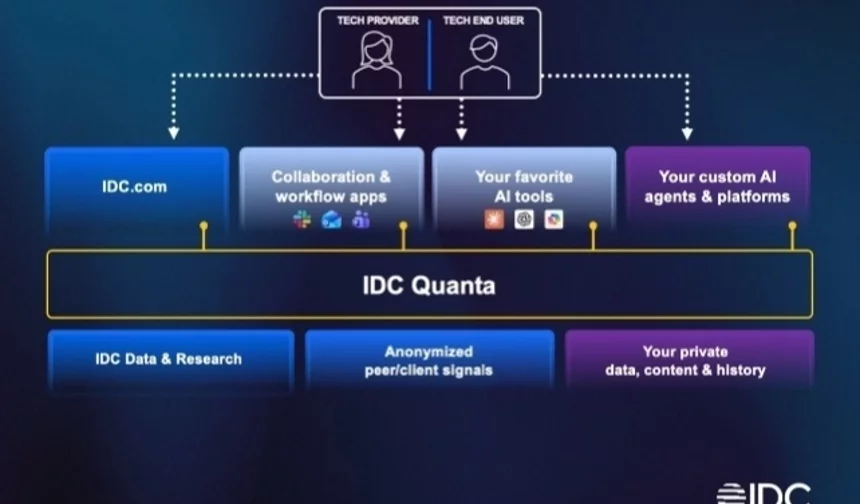 TECH PROVIDER
TECH END USER

IDC.com

Collaboration & workflow apps

Your favorite AI tools

Your custom AI agents & platforms

IDC Quanta

IDC Data & Research

Anonymized peer/client signals

Your private data, content & history

IDC